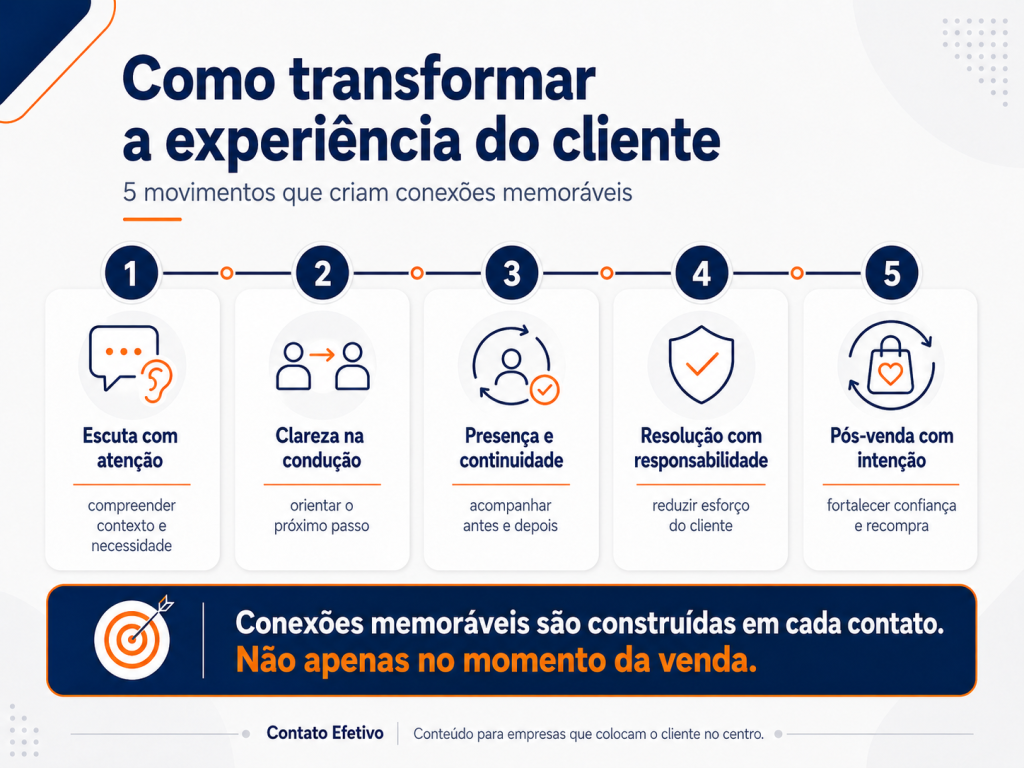 Como transformar a experiência do cliente

5 movimentos que criam conexões memoráveis

1

Escuta com atenção

compreender contexto e necessidade

2

Clareza na condução

orientar o próximo passo

3

Presença e continuidade

acompanhar antes e depois

4

Resolução com responsabilidade

reduzir esforço do cliente

5

Pós-venda com intenção

fortalecer confiança e recompra

Conexões memoráveis são construídas em cada contato.
Não apenas no momento da venda.

Contato Efetivo | Conteúdo para empresas que colocam o cliente no centro.